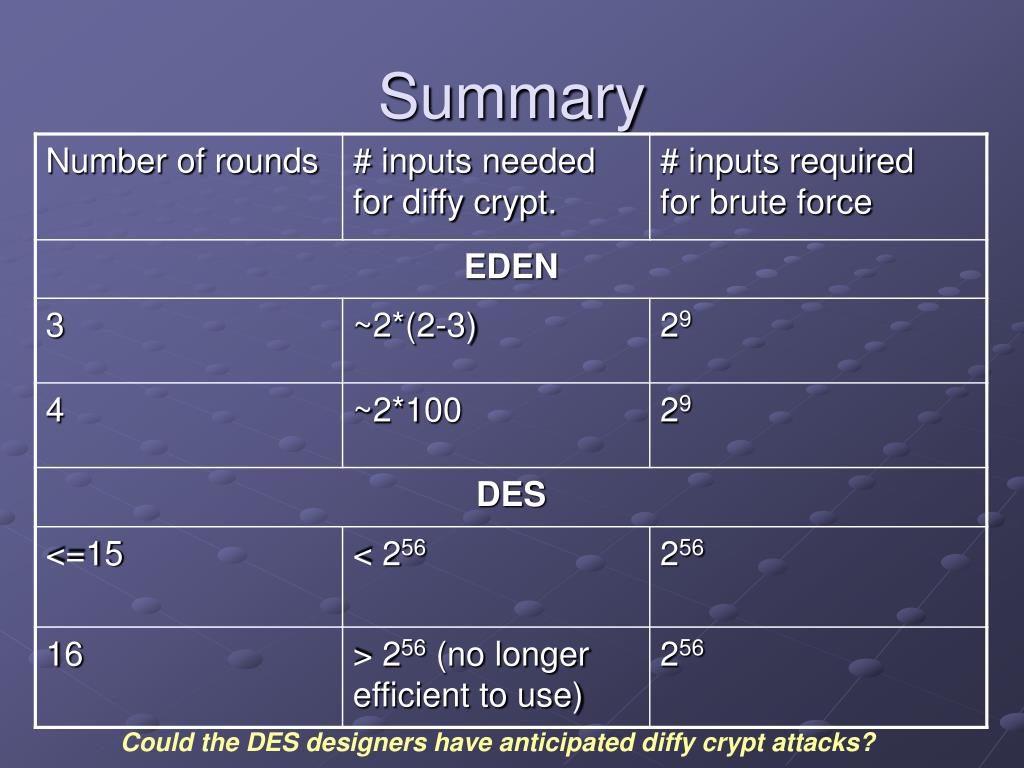 Summary

| Number of rounds | # inputs needed for diffy crypt. | # inputs required for brute force |
|---|---|---|
| EDEN | | |
| 3 | ~2*(2-3) | $2^9$ |
| 4 | ~2*100 | $2^9$ |
| DES | | |
| <=15 | < $2^{56}$ | $2^{56}$ |
| 16 | > $2^{56}$ (no longer efficient to use) | $2^{56}$ |

Could the DES designers have anticipated diffy crypt attacks?